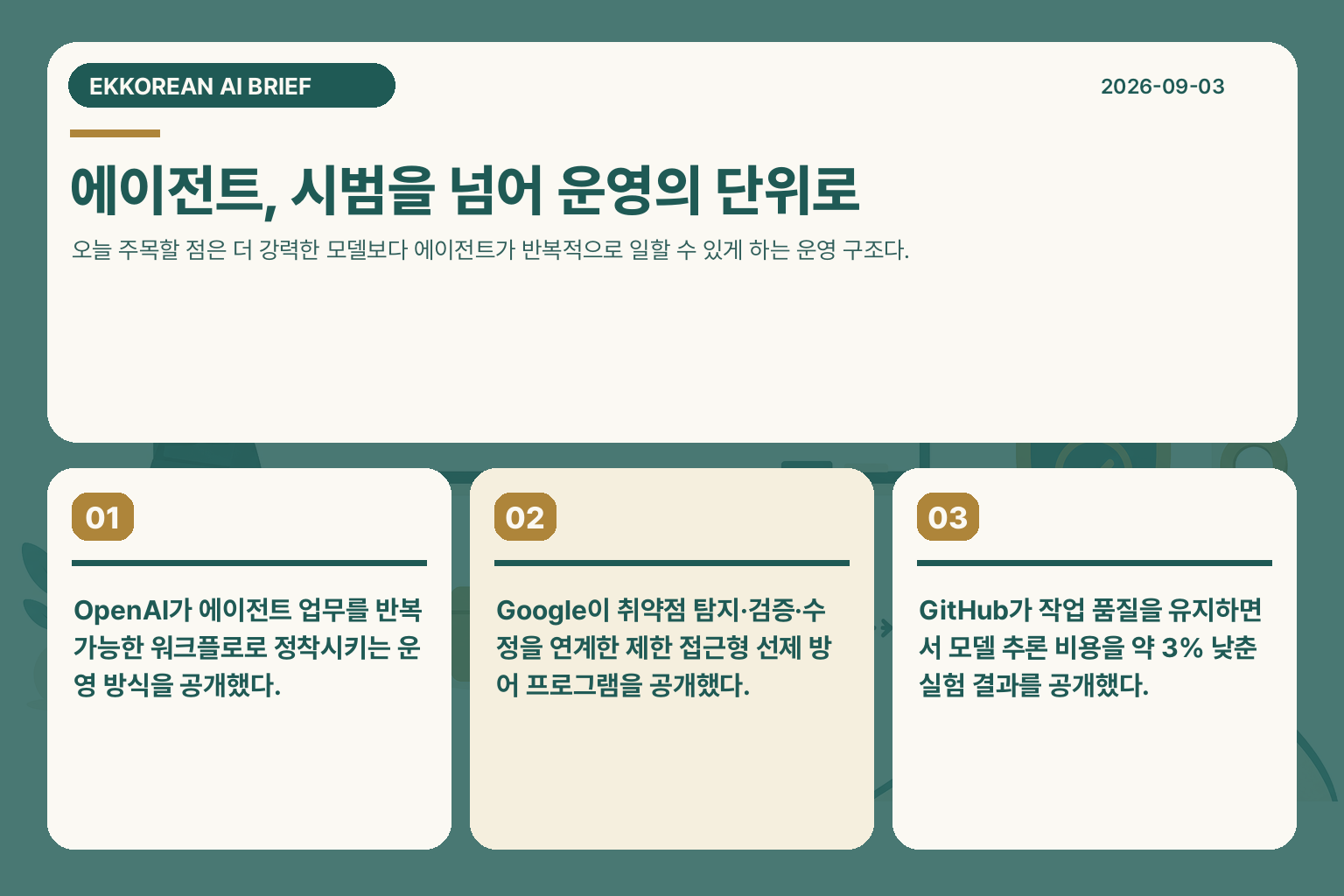 EKKOREAN AI BRIEF

2026-09-03

에이전트, 시범을 넘어 운영의 단위로

오늘 주목할 점은 더 강력한 모델보다 에이전트가 반복적으로 일할 수 있게 하는 운영 구조다.

01

OpenAI가 에이전트 업무를 반복 가능한 워크플로로 정착시키는 운영 방식을 공개했다.

02

Google이 취약점 탐지·검증·수정을 연계한 제한 접근형 선제 방어 프로그램을 공개했다.

03

GitHub가 작업 품질을 유지하면서 모델 추론 비용을 약 3% 낮춘 실험 결과를 공개했다.